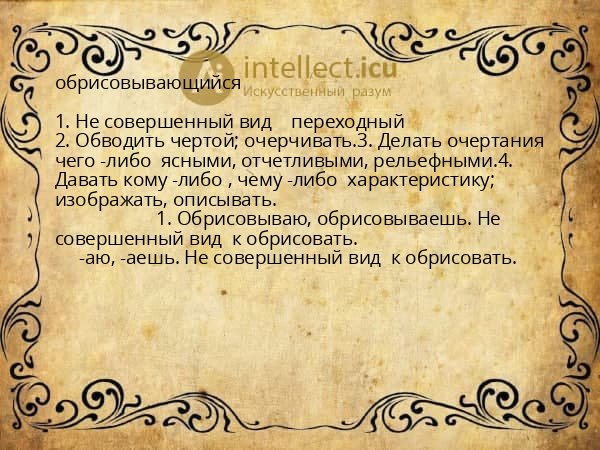 intellect.icu
Искусственный разум

обрисовывающийся

1. Не совершенный вид переходный
2. Обводить чертой; очерчивать.3. Делать очертания чего -либо ясными, отчетливыми, рельефными.4. Давать кому -либо , чему -либо характеристику; изображать, описывать.
1. Обрисовываю, обрисовываешь. Не совершенный вид к обрисовать.
-аю, -аешь. Не совершенный вид к обрисовать.